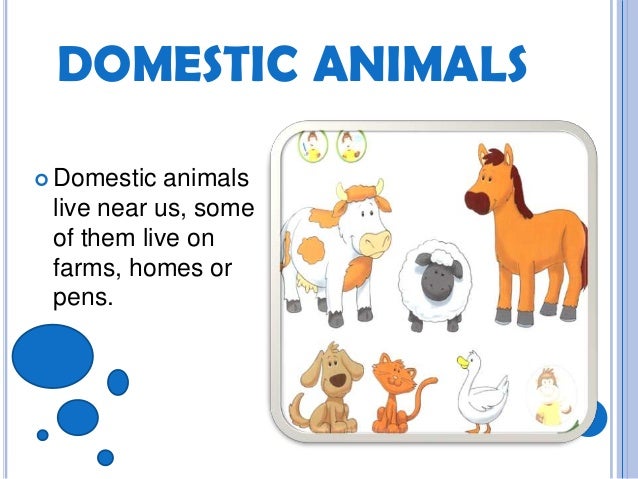 DOMESTIC ANIMALS

Domestic animals live near us, some of them live on farms, homes or pens.